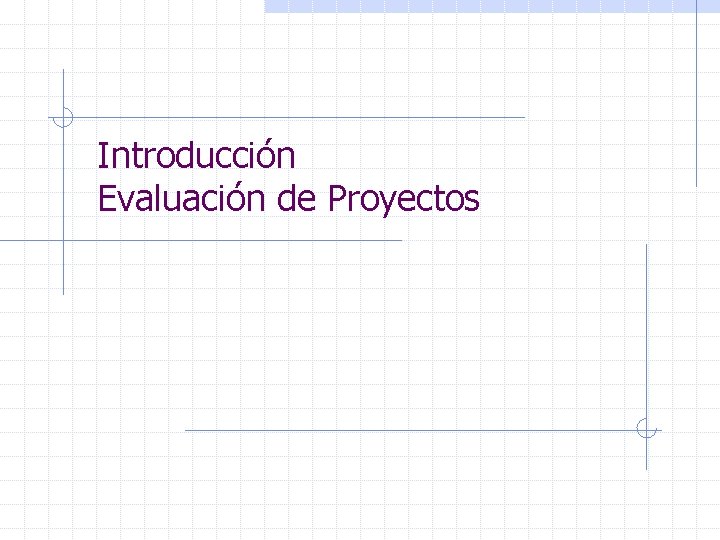 Introducción
Evaluación de Proyectos